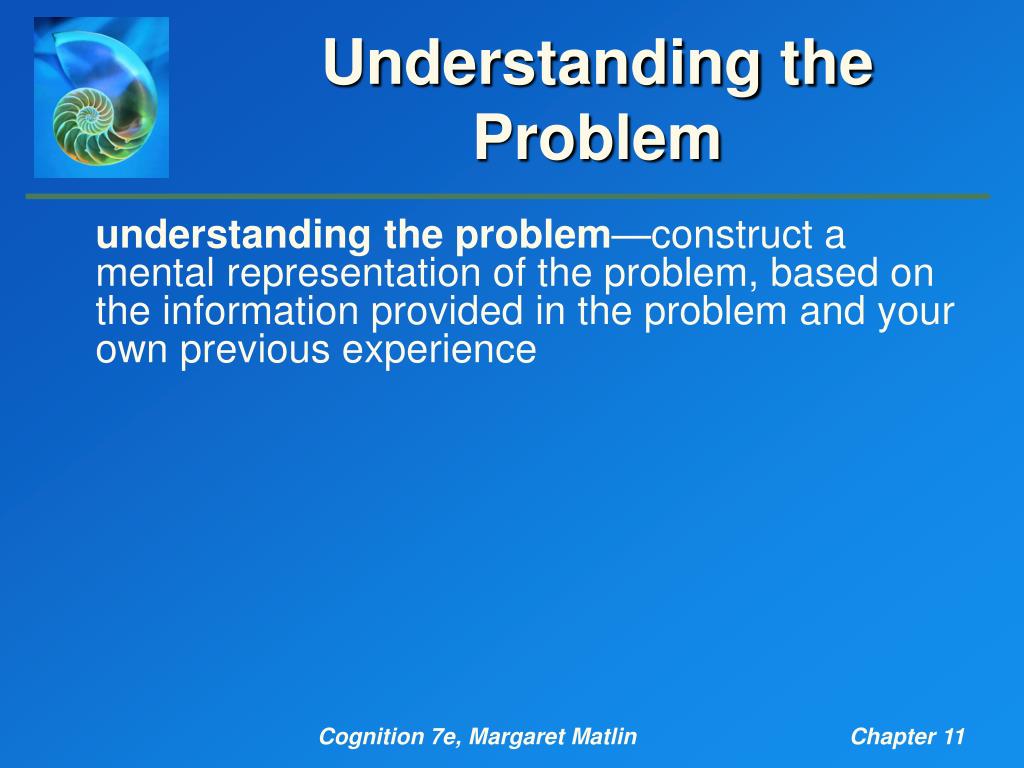 Understanding the Problem

understanding the problem—construct a mental representation of the problem, based on the information provided in the problem and your own previous experience

Cognition 7e, Margaret Matlin

Chapter 11